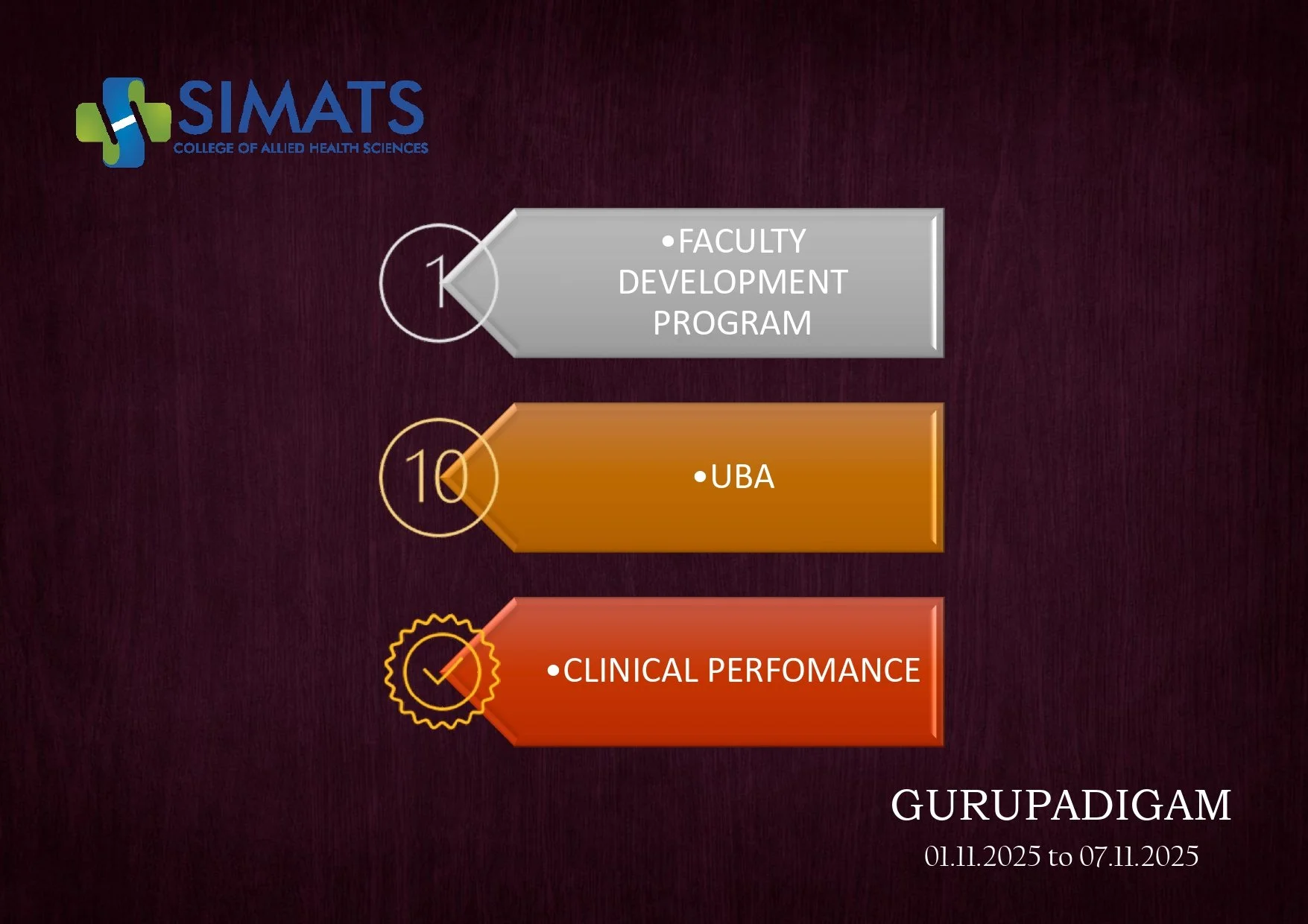 SIMATS
COLLEGE OF ALLIED HEALTH SCIENCES

1

•FACULTY DEVELOPMENT PROGRAM

10

•UBA

•CLINICAL PERFOMANCE

GURUPADIGAM
01.11.2025 to 07.11.2025